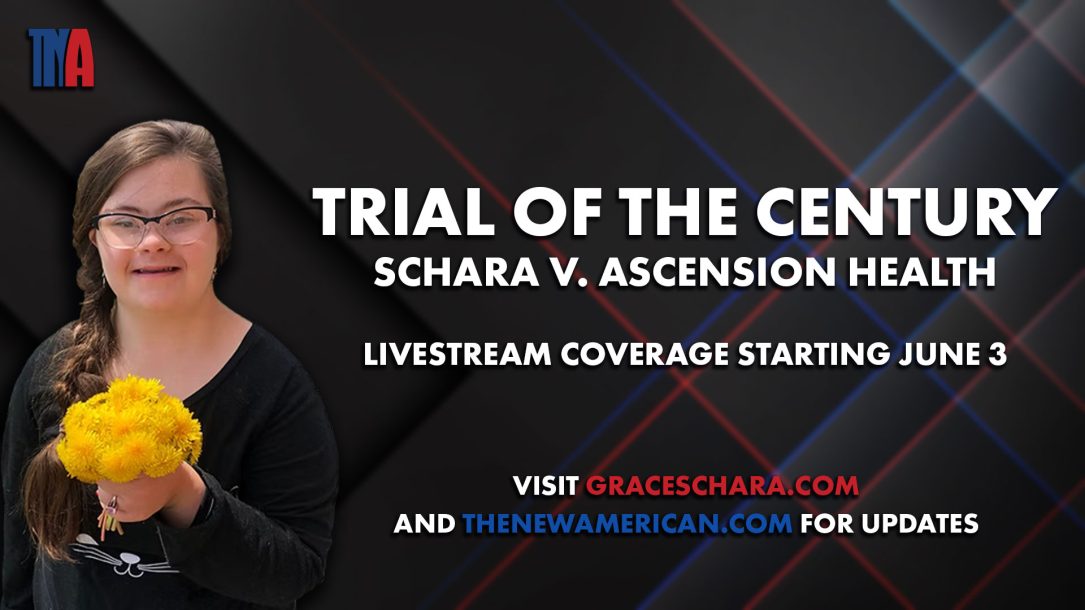 TNA

TRIAL OF THE CENTURY
SCHARA V. ASCENSION HEALTH

LIVESTREAM COVERAGE STARTING JUNE 3

VISIT GRACESCHARA.COM
AND THENEWAMERICAN.COM FOR UPDATES